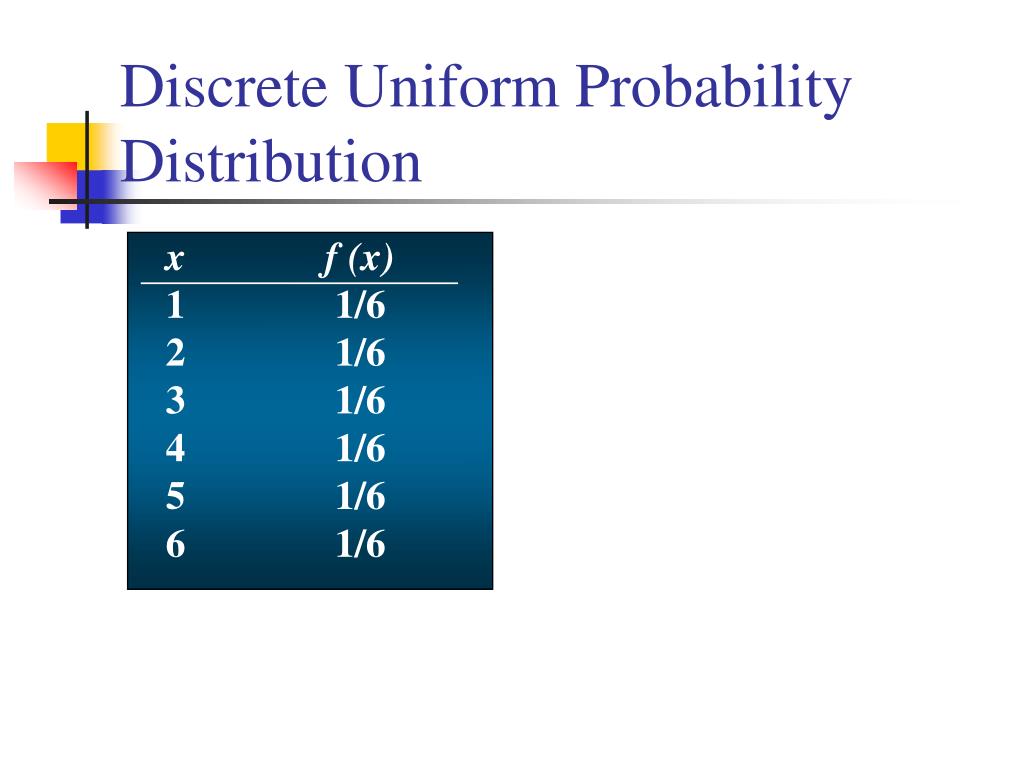 Discrete Uniform Probability Distribution

| $x$ | $f(x)$ |
|---|---|
| 1 | 1/6 |
| 2 | 1/6 |
| 3 | 1/6 |
| 4 | 1/6 |
| 5 | 1/6 |
| 6 | 1/6 |